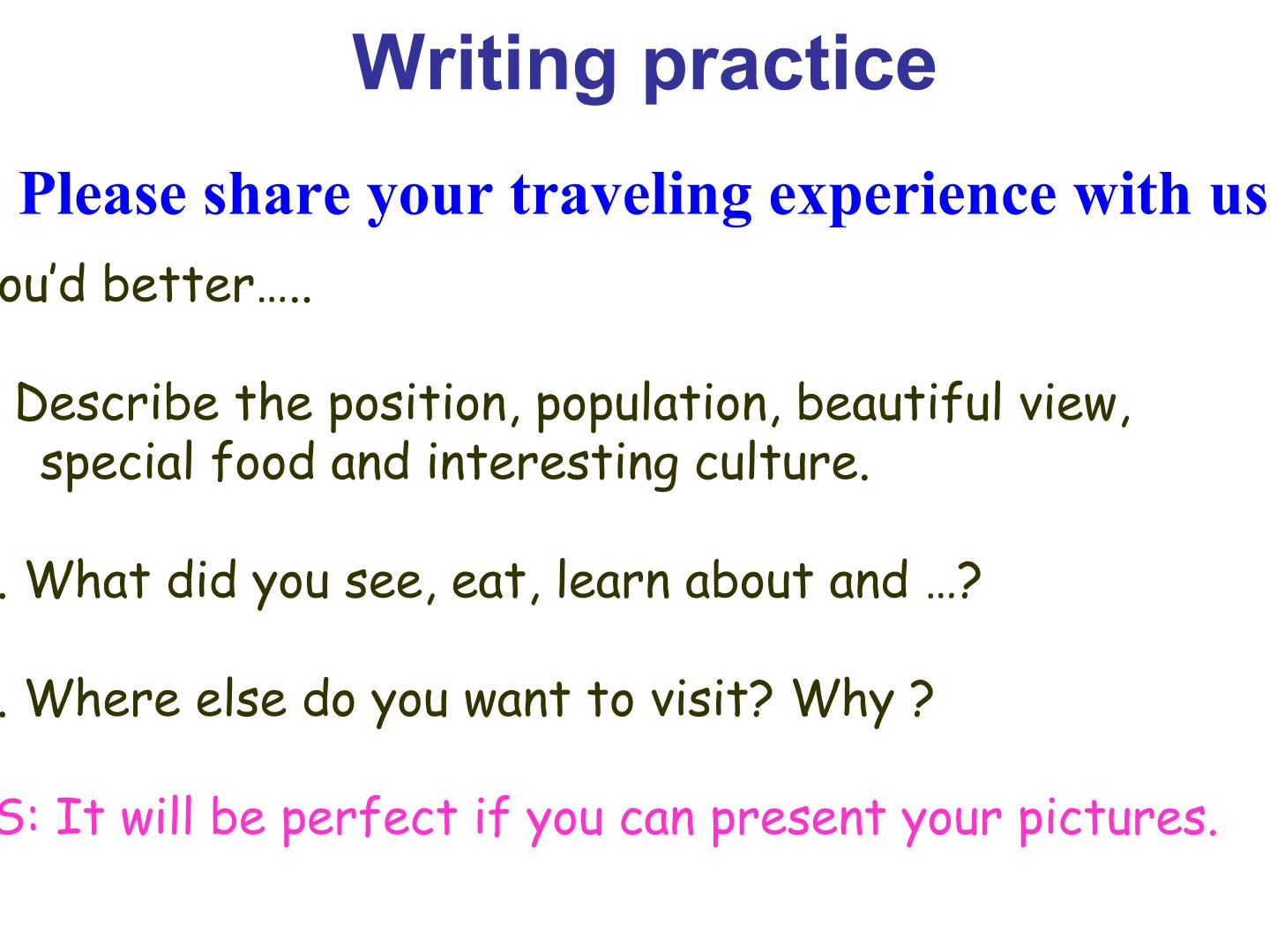 Writing practice

Please share your traveling experience with us

ou'd better…..

Describe the position, population, beautiful view, special food and interesting culture.

. What did you see, eat, learn about and …?

. Where else do you want to visit? Why ?

S: It will be perfect if you can present your pictures.